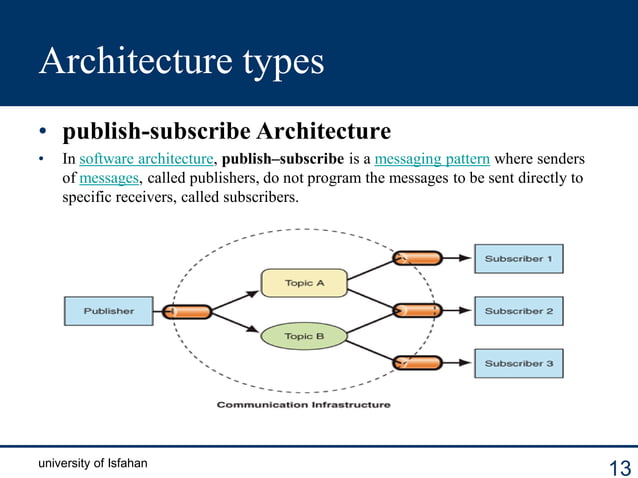 Architecture types

• publish-subscribe Architecture

• In software architecture, publish–subscribe is a messaging pattern where senders of messages, called publishers, do not program the messages to be sent directly to specific receivers, called subscribers.

Publisher

Topic A

Topic B

Subscriber 1

Subscriber 2

Subscriber 3

Communication Infrastructure

university of Isfahan

13